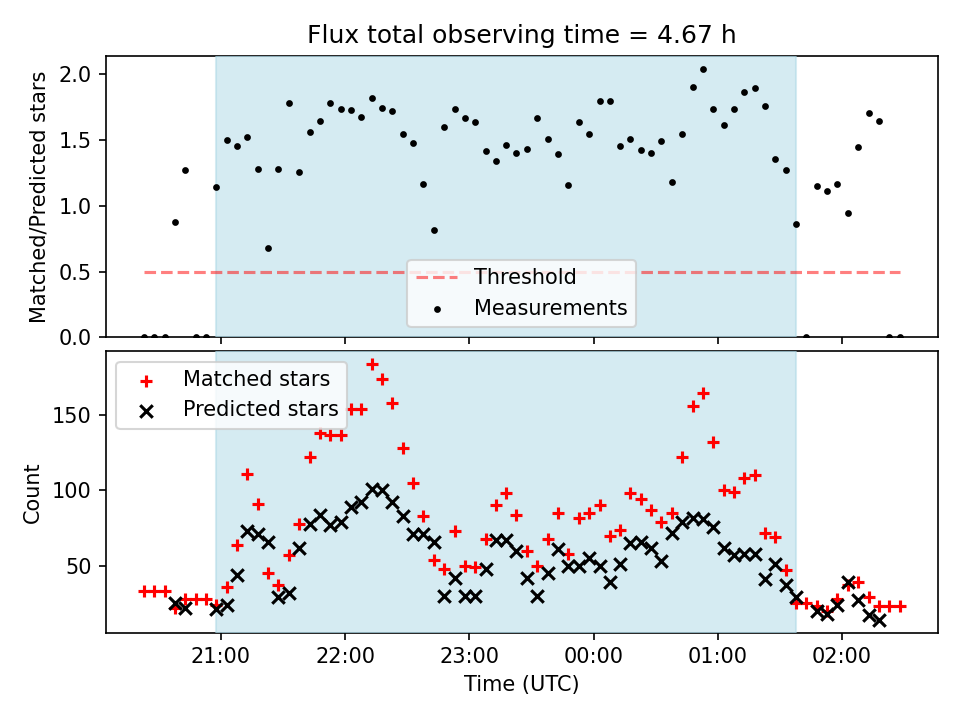 Flux total observing time = 4.67 h

Matched/Predicted stars

2.0
1.5
1.0
0.5
0.0

Threshold
Measurements

Matched stars
Predicted stars

Count

150
100
50

21:00
22:00
23:00
00:00
01:00
02:00

Time (UTC)